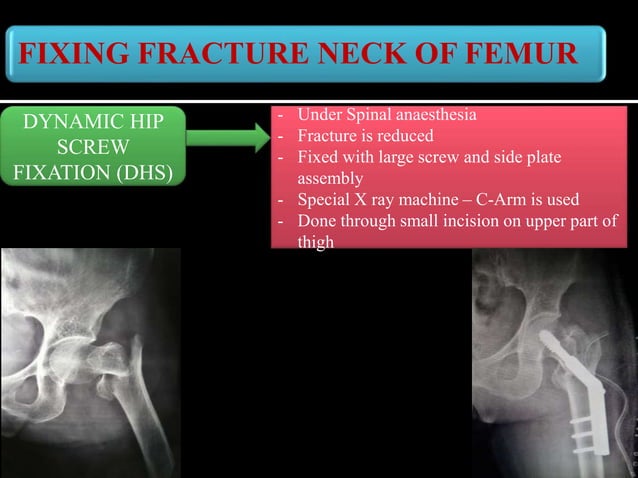 FIXING FRACTURE NECK OF FEMUR

DYNAMIC HIP SCREW FIXATION (DHS)

- Under Spinal anaesthesia
- Fracture is reduced
- Fixed with large screw and side plate assembly
- Special X ray machine – C-Arm is used
- Done through small incision on upper part of thigh